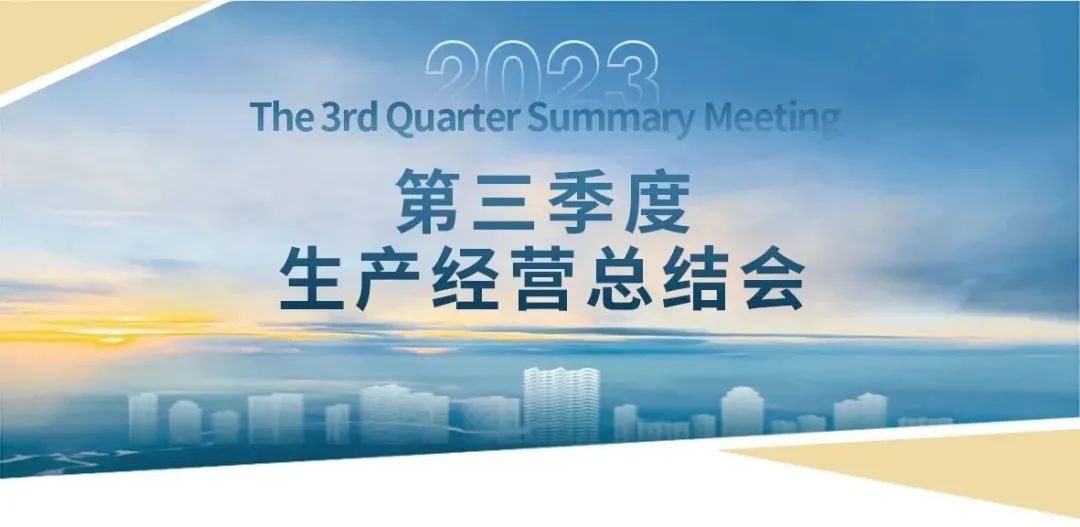 2023
The 3rd Quarter Summary Meeting
第三季度
生产经营总结会